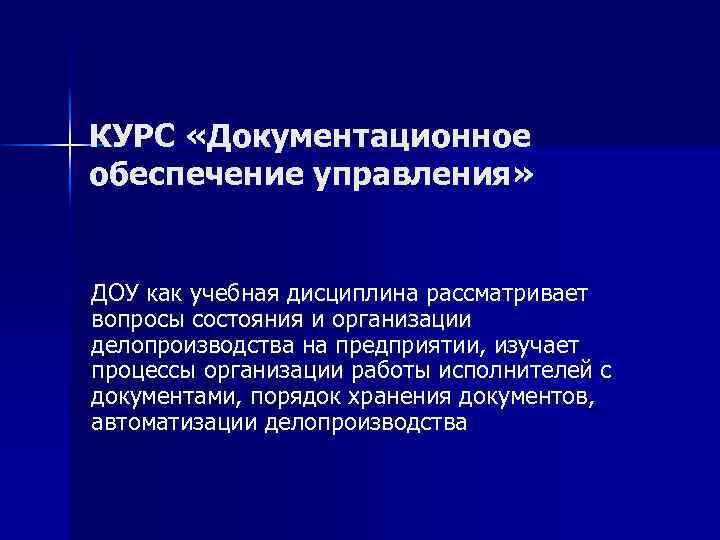 КУРС «Документационное обеспечение управления»

ДОУ как учебная дисциплина рассматривает вопросы состояния и организации делопроизводства на предприятии, изучает процессы организации работы исполнителей с документами, порядок хранения документов, автоматизации делопроизводства